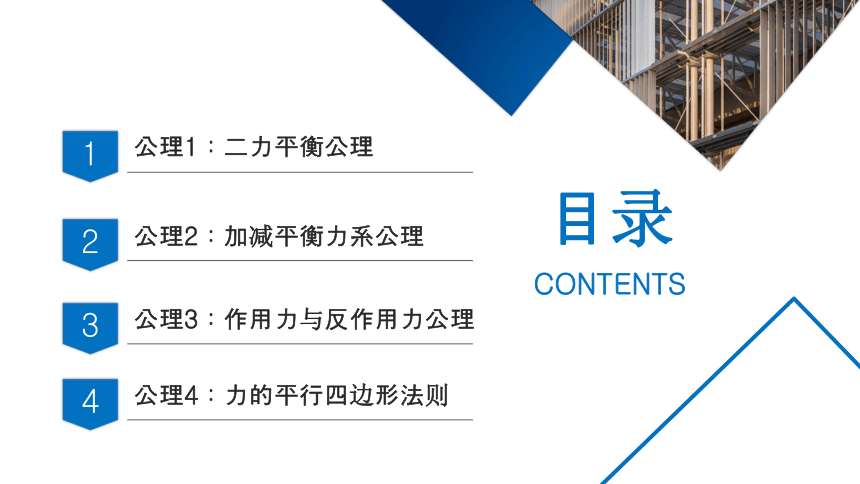 1 公理1：二力平衡公理

2 公理2：加减平衡力系公理

3 公理3：作用力与反作用力公理

4 公理4：力的平行四边形法则

目录

CONTENTS